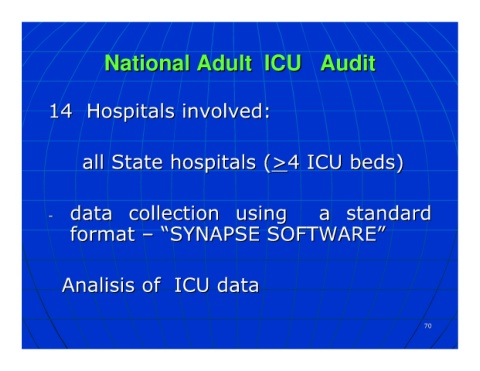 National Adult ICU Audit

14 Hospitals involved:

all State hospitals ($\geq$4 ICU beds)

- data collection using a standard format – “SYNAPSE SOFTWARE”

Analisis of ICU data

70